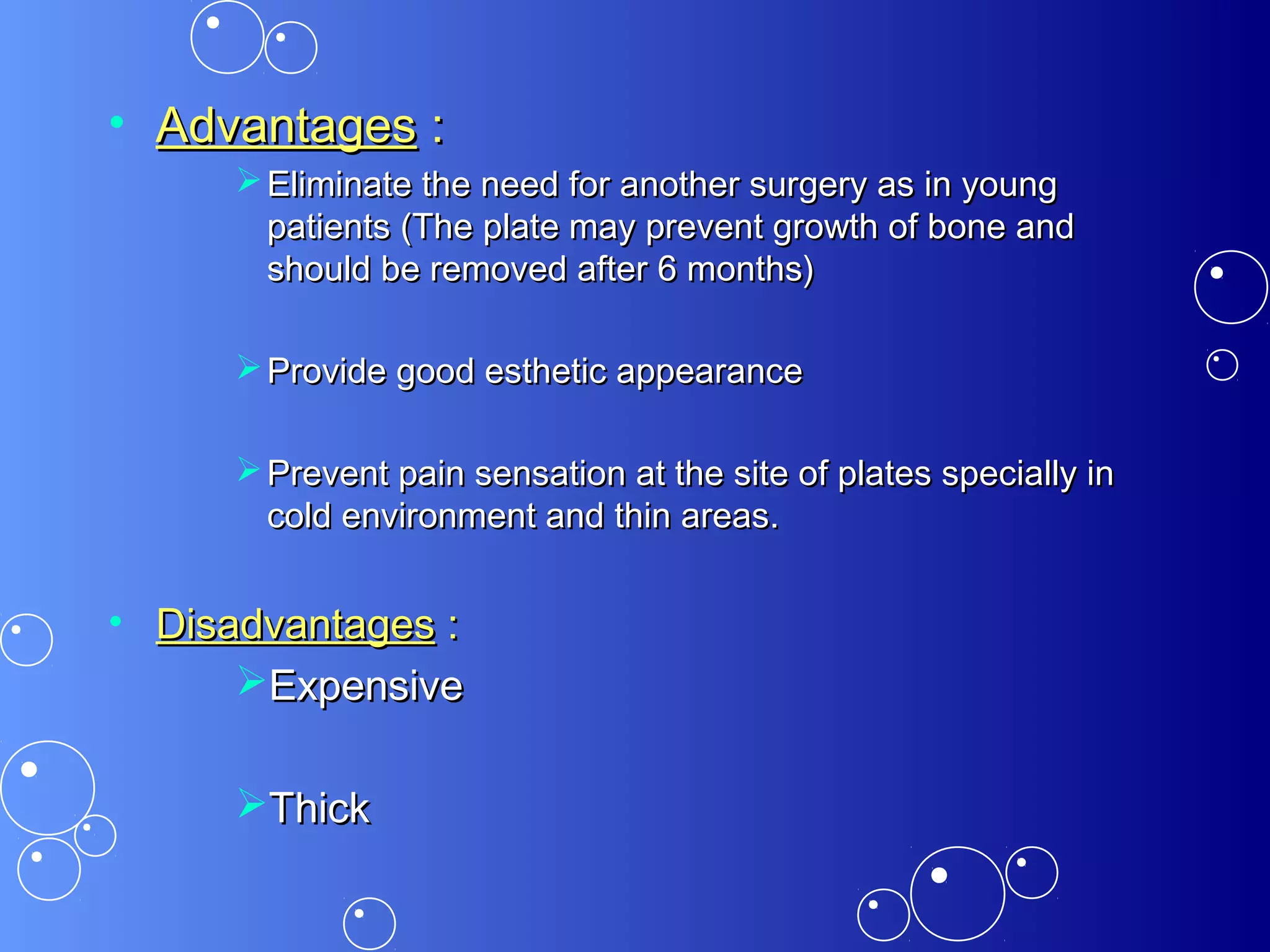 • Advantages :

➢ Eliminate the need for another surgery as in young patients (The plate may prevent growth of bone and should be removed after 6 months)

➢ Provide good esthetic appearance

➢ Prevent pain sensation at the site of plates specially in cold environment and thin areas.

• Disadvantages :

➢ Expensive

➢ Thick